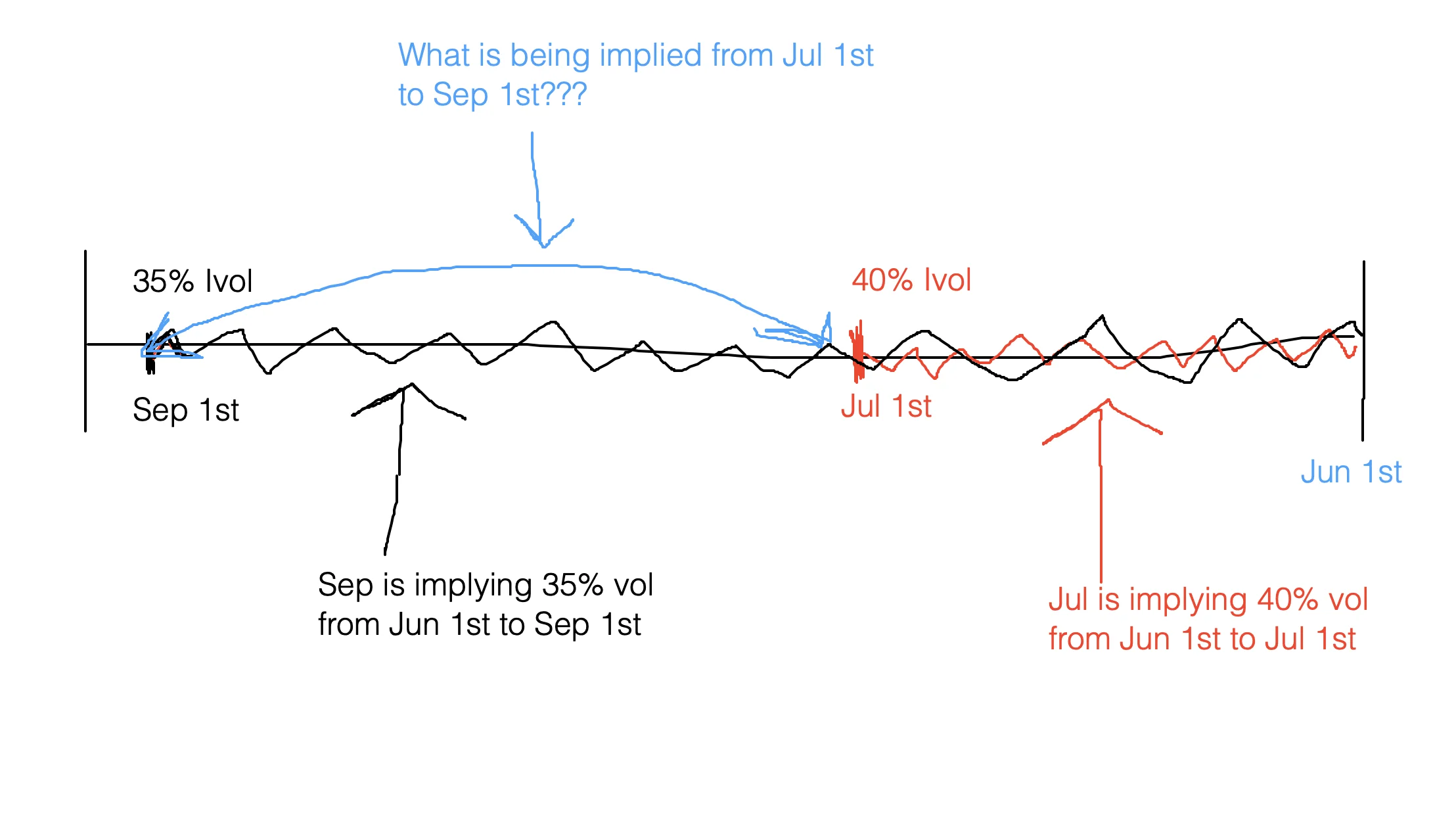 What is being implied from Jul 1st to Sep 1st???

35% Ivol

40% Ivol

Sep 1st

Jul 1st

Jun 1st

Sep is implying 35% vol from Jun 1st to Sep 1st

Jul is implying 40% vol from Jun 1st to Jul 1st